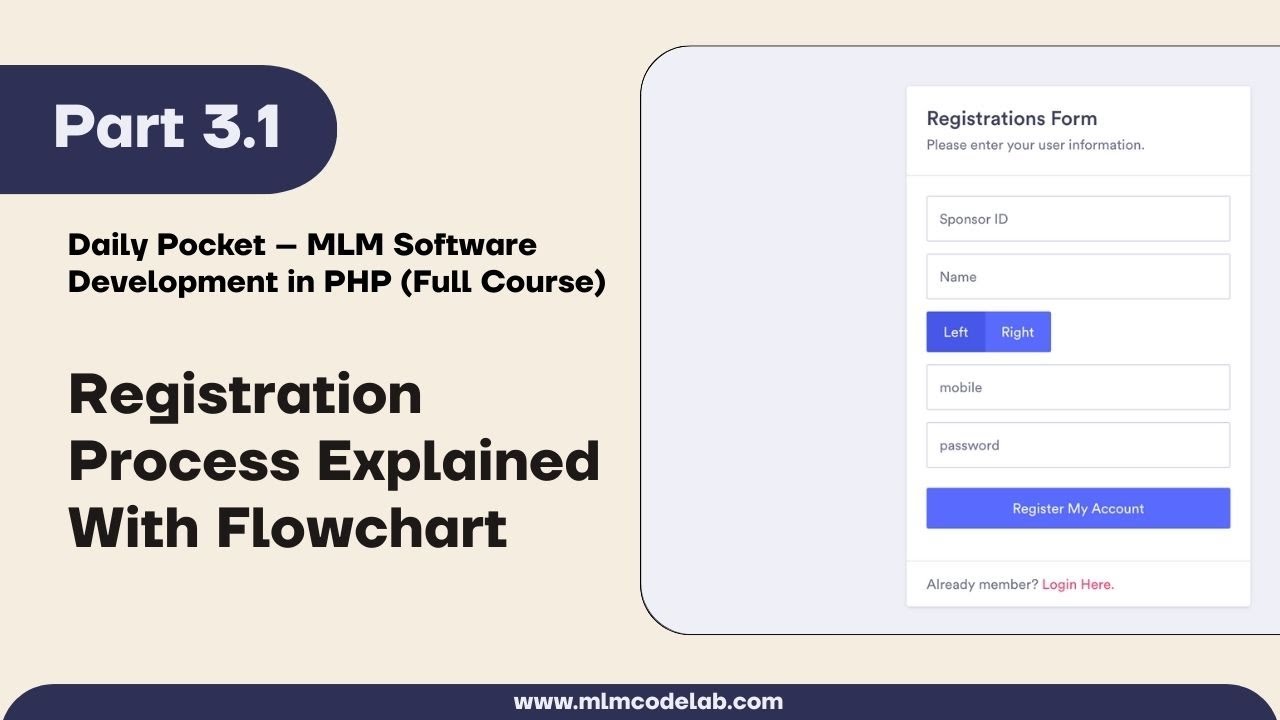 Part 3.1

Daily Pocket – MLM Software Development in PHP (Full Course)

Registration Process Explained With Flowchart

Registrations Form
Please enter your user information.

Sponsor ID

Name

Left Right

mobile

password

Register My Account

Already member? Login Here.

www.mlmcodelab.com